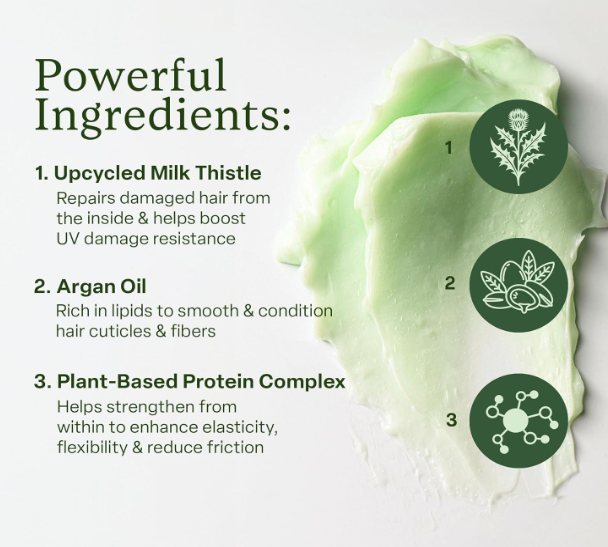 Powerful Ingredients:

1. Upcycled Milk Thistle
Repairs damaged hair from the inside & helps boost UV damage resistance

2. Argan Oil
Rich in lipids to smooth & condition hair cuticles & fibers

3. Plant-Based Protein Complex
Helps strengthen from within to enhance elasticity, flexibility & reduce friction

1

2

3